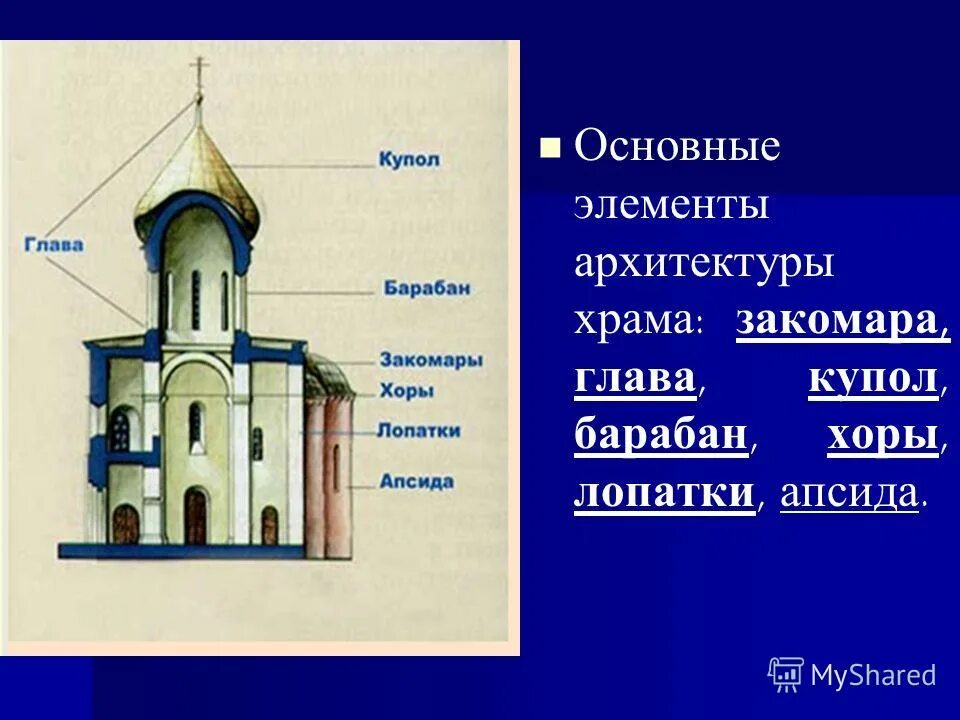 Глава

Купол

Барабан

Закомары

Хоры

Лопатки

Апсида

Основные элементы архитектуры храма: закомара, глава, купол, барабан, хоры, лопатки, апсида.

MyShared